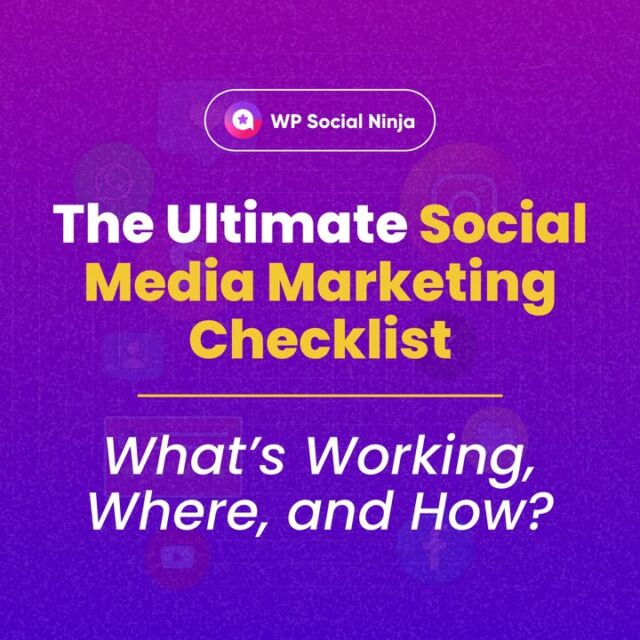 WP Social Ninja

The Ultimate Social Media Marketing Checklist

What's Working, Where, and How?